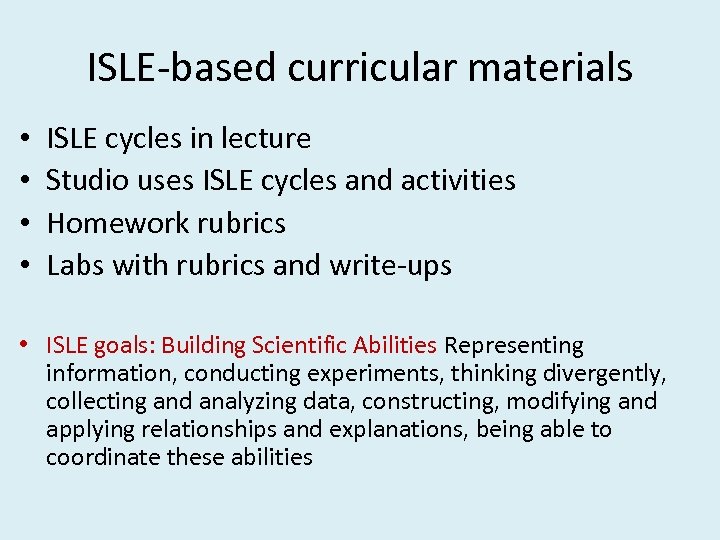 ISLE-based curricular materials

• ISLE cycles in lecture
• Studio uses ISLE cycles and activities
• Homework rubrics
• Labs with rubrics and write-ups

• ISLE goals: Building Scientific Abilities Representing information, conducting experiments, thinking divergently, collecting and analyzing data, constructing, modifying and applying relationships and explanations, being able to coordinate these abilities